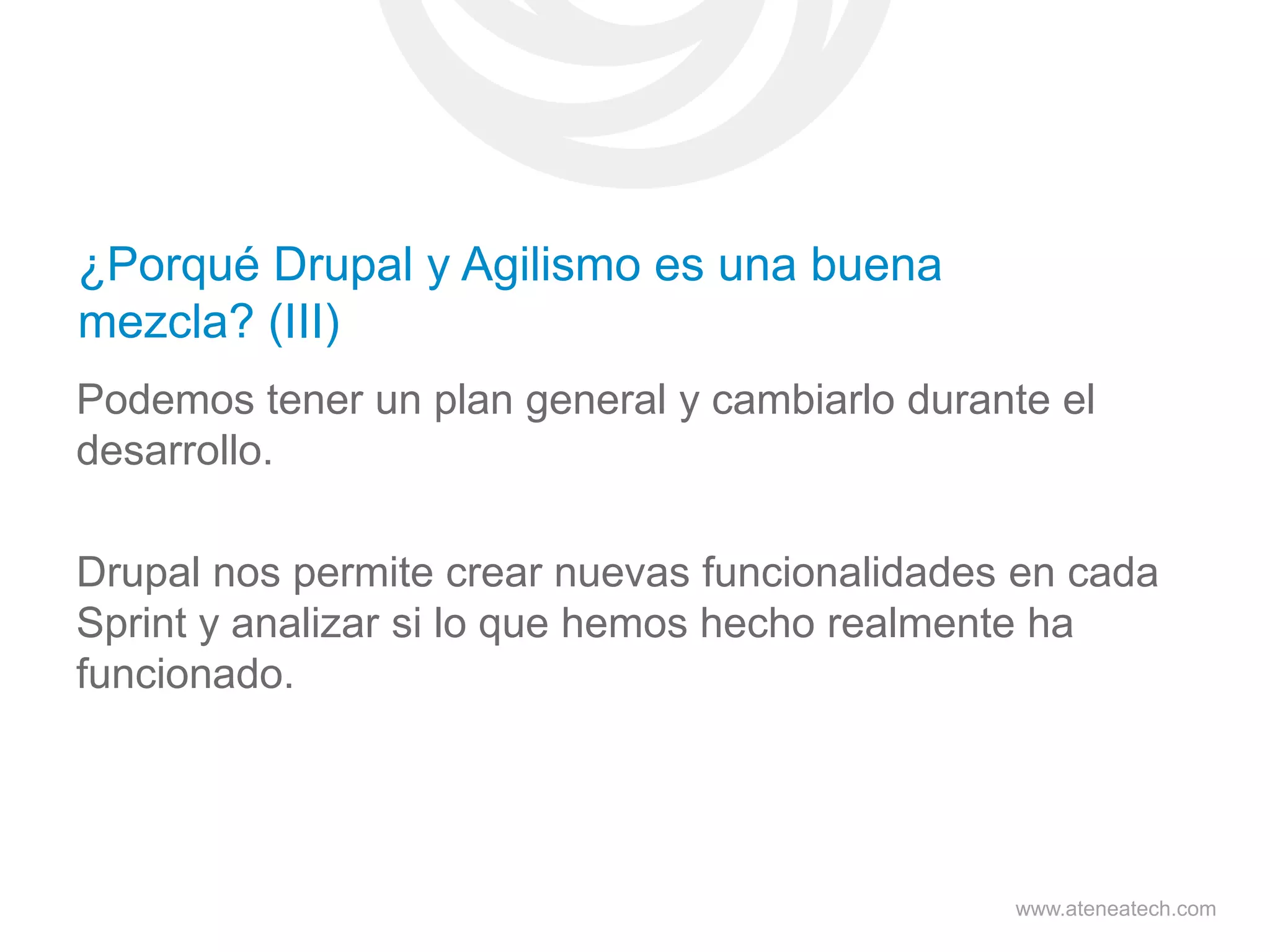 ¿Porqué Drupal y Agilismo es una buena mezcla? (III)

Podemos tener un plan general y cambiarlo durante el desarrollo.

Drupal nos permite crear nuevas funcionalidades en cada Sprint y analizar si lo que hemos hecho realmente ha funcionado.

www.ateneatech.com